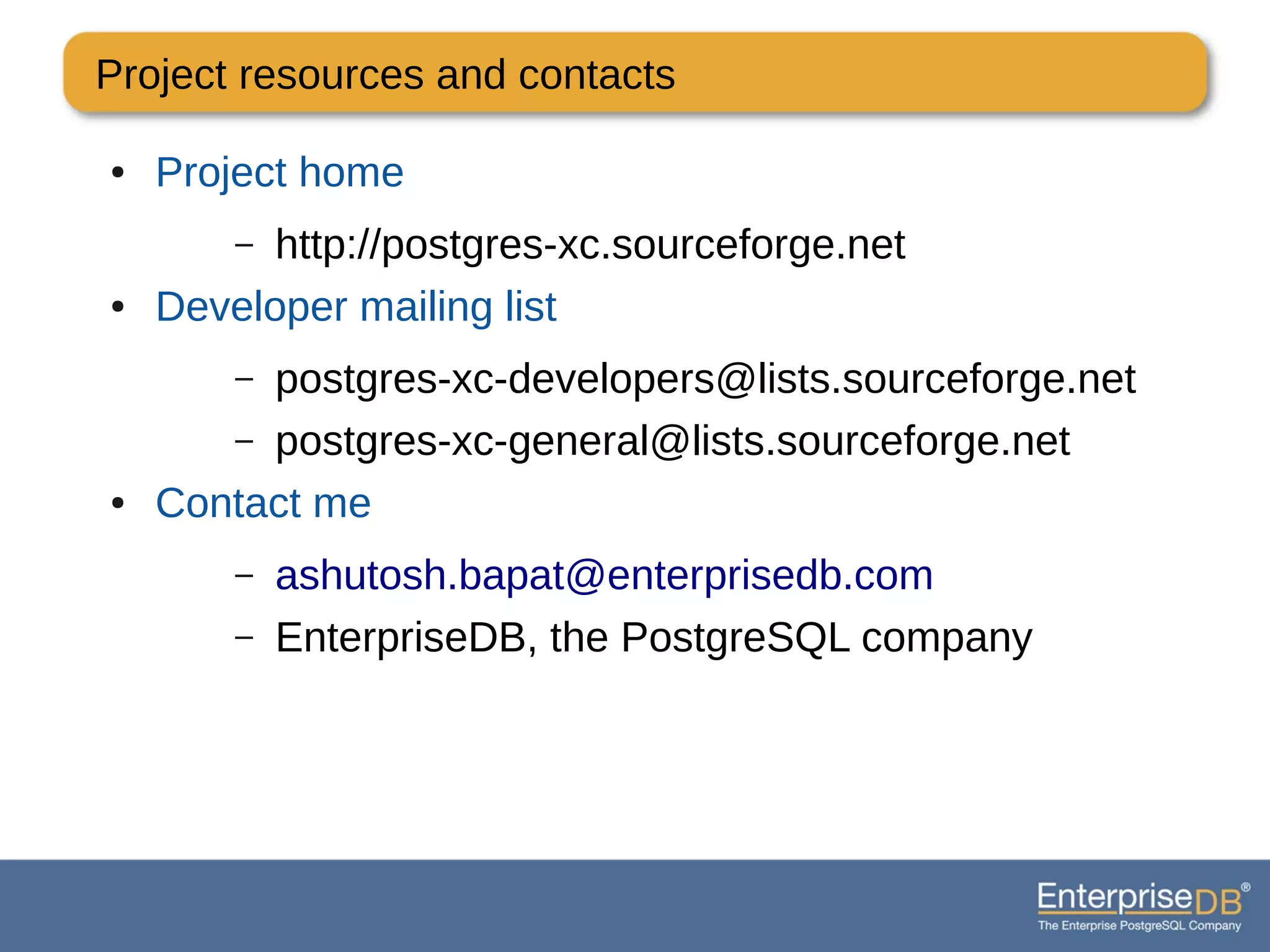 Project resources and contacts

• Project home

– http://postgres-xc.sourceforge.net

• Developer mailing list

– postgres-xc-developers@lists.sourceforge.net

– postgres-xc-general@lists.sourceforge.net

• Contact me

– ashutosh.bapat@enterprisedb.com

– EnterpriseDB, the PostgreSQL company

EnterpriseDB®
The Enterprise PostgreSQL Company